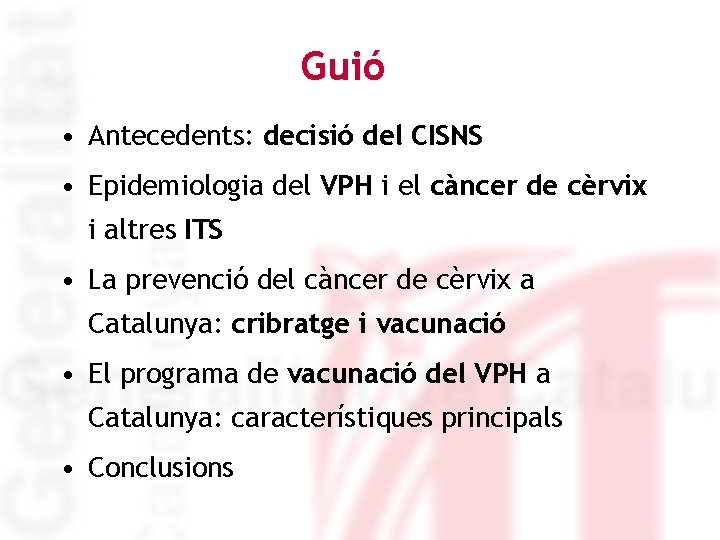 Guió

• Antecedents: decisió del CISNS

• Epidemiologia del VPH i el càncer de cèrvix i altres ITS

• La prevenció del càncer de cèrvix a Catalunya: cribratge i vacunació

• El programa de vacunació del VPH a Catalunya: característiques principals

• Conclusions